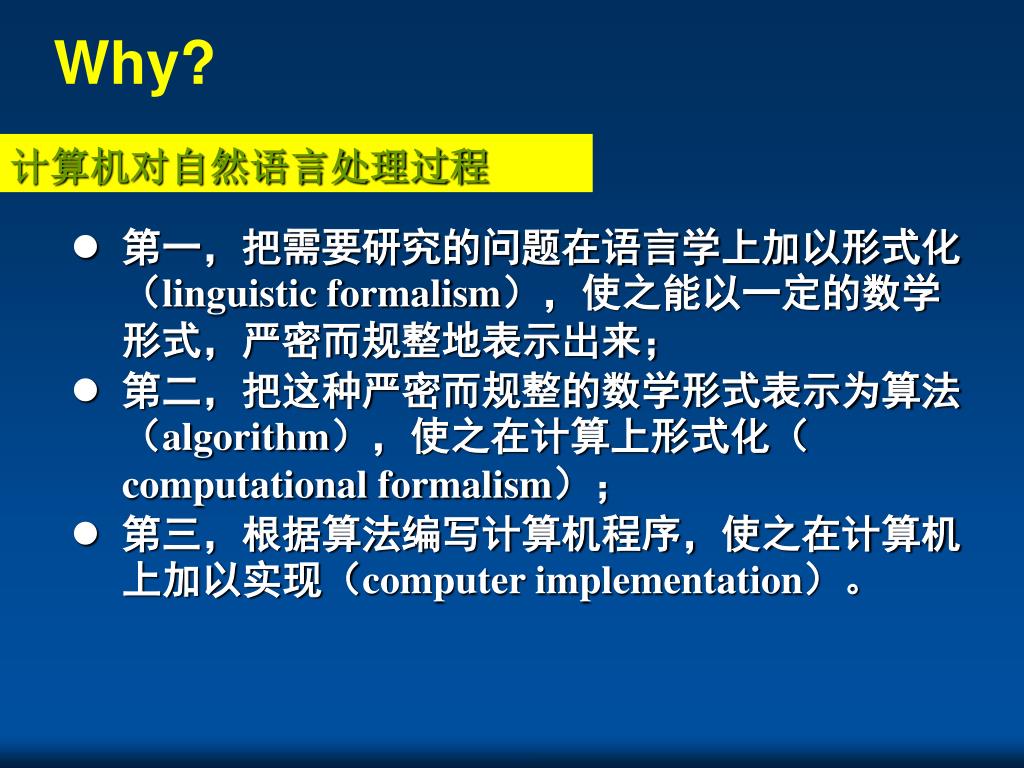 Why?

计算机对自然语言处理过程

● 第一，把需要研究的问题在语言学上加以形式化（linguistic formalism），使之能以一定的数学形式，严密而规整地表示出来；
● 第二，把这种严密而规整的数学形式表示为算法（algorithm），使之在计算上形式化（computational formalism）；
● 第三，根据算法编写计算机程序，使之在计算机上加以实现（computer implementation）。